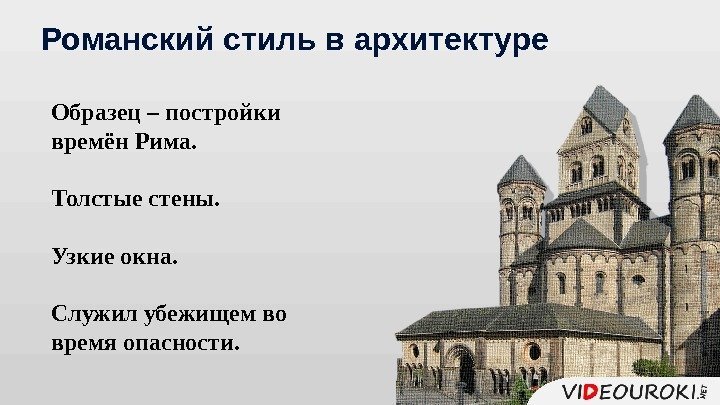 Романский стиль в архитектуре

Образец – постройки времён Рима.

Толстые стены.

Узкие окна.

Служил убежищем во время опасности.

VIDEOUROKI.NET